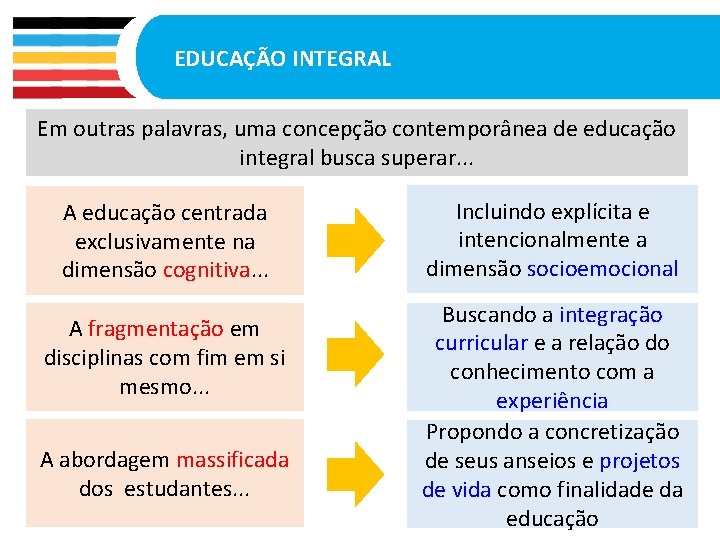 EDUCAÇÃO INTEGRAL

Em outras palavras, uma concepção contemporânea de educação integral busca superar...

A educação centrada exclusivamente na dimensão cognitiva...

Incluindo explícita e intencionalmente a dimensão socioemocional

A fragmentação em disciplinas com fim em si mesmo...

Buscando a integração curricular e a relação do conhecimento com a experiência

A abordagem massificada dos estudantes...

Propondo a concretização de seus anseios e projetos de vida como finalidade da educação